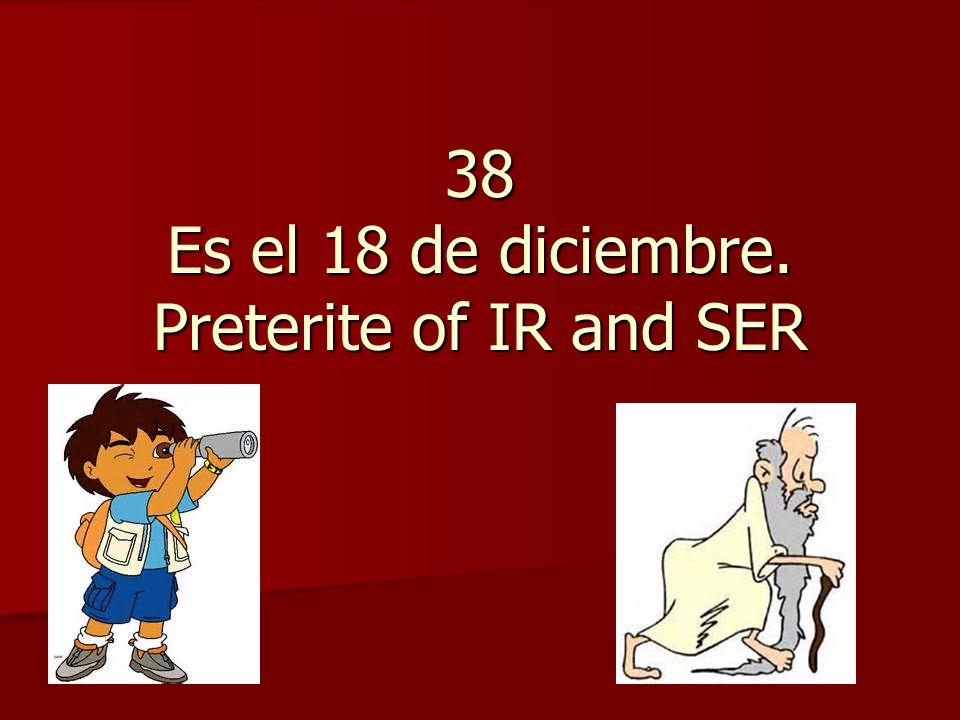 38
Es el 18 de diciembre.
Preterite of IR and SER